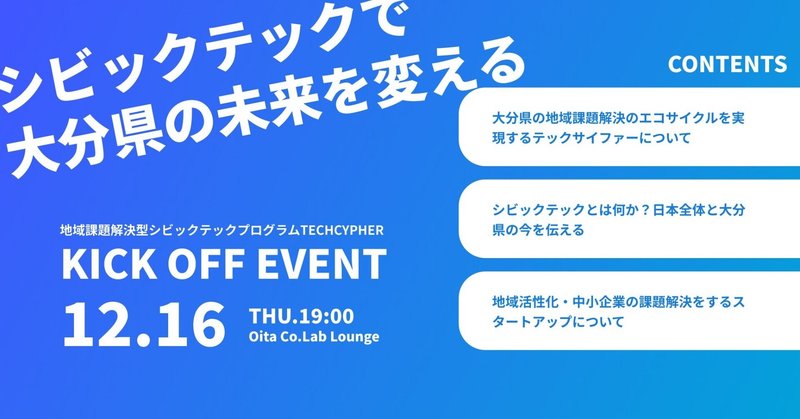 シビックテックで
大分県の未来を変える

地域課題解決型シビックテックプログラムTECHCYPHER

KICK OFF EVENT

12.16 THU.19:00
Oita Co.Lab Lounge

CONTENTS

大分県の地域課題解決のエコサイクルを実現するテックサイファーについて

シビックテックとは何か？日本全体と大分県の今を伝える

地域活性化・中小企業の課題解決をするスタートアップについて